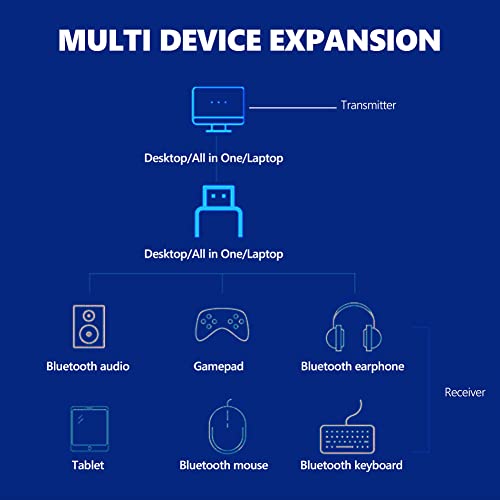 MULTI DEVICE EXPANSION

Transmitter

Desktop/All in One/Laptop

Desktop/All in One/Laptop

Bluetooth audio

Gamepad

Bluetooth earphone

Receiver

Tablet

Bluetooth mouse

Bluetooth keyboard